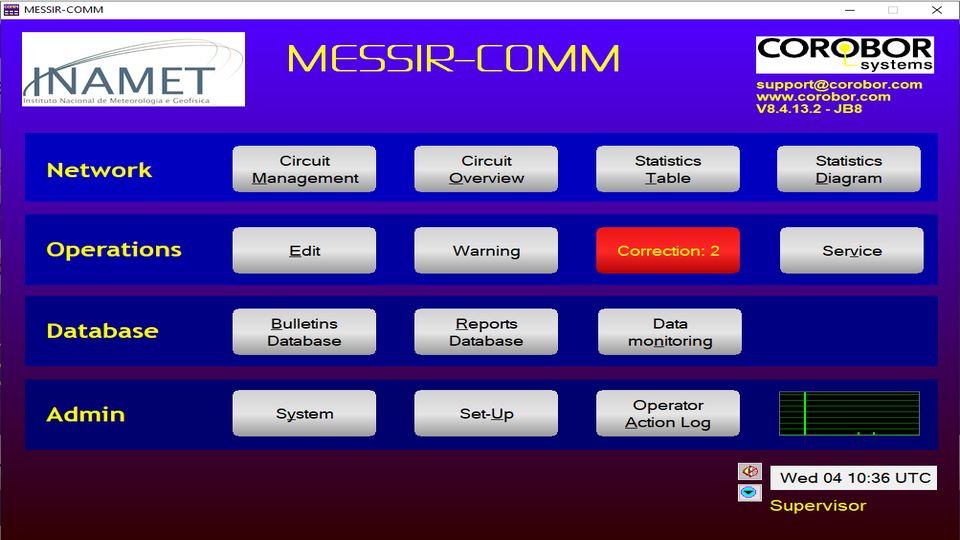 MESSIR-COMM

INAMET
Instituto Nacional de Meteorologia e Geofísica

MESSIR-COMM

COROBOR systems
support@corobor.com
www.corobor.com
V8.4.13.2 - JB8

Network
Circuit Management
Circuit Overview
Statistics Table
Statistics Diagram

Operations
Edit
Warning
Correction: 2
Service

Database
Bulletins Database
Reports Database
Data monitoring

Admin
System
Set-Up
Operator Action Log

Wed 04 10:36 UTC
Supervisor